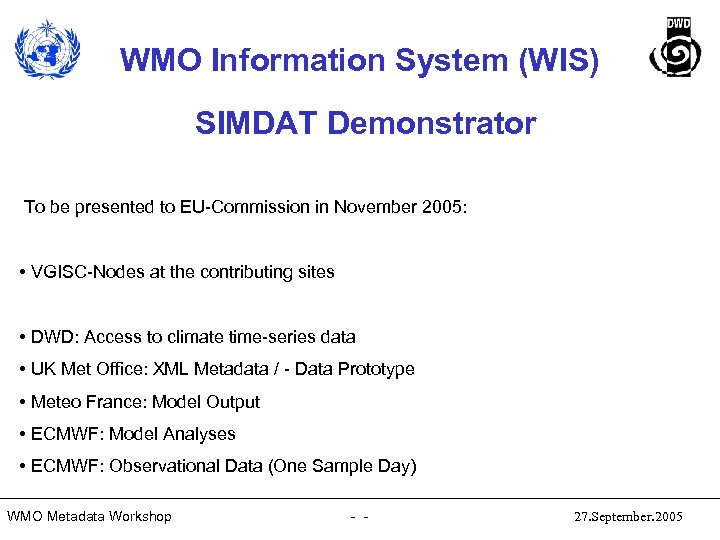 DWD

WMO Information System (WIS)

SIMDAT Demonstrator

To be presented to EU-Commission in November 2005:

• VGISC-Nodes at the contributing sites

• DWD: Access to climate time-series data
• UK Met Office: XML Metadata / - Data Prototype
• Meteo France: Model Output
• ECMWF: Model Analyses
• ECMWF: Observational Data (One Sample Day)

WMO Metadata Workshop - - 27.September.2005